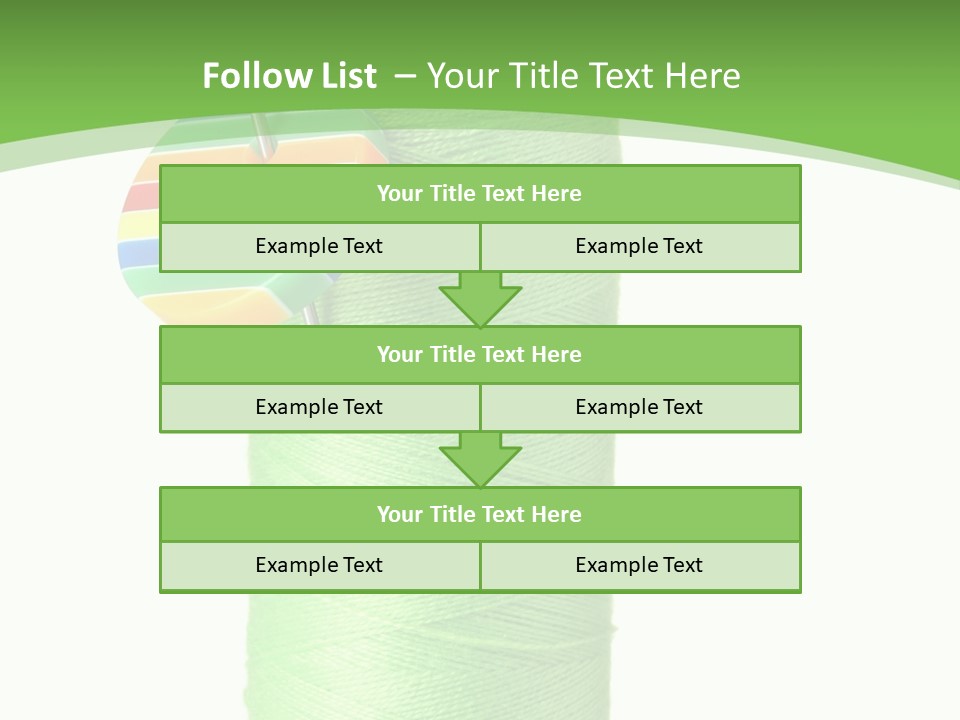 Follow List – Your Title Text Here

Your Title Text Here

Example Text

Example Text

Your Title Text Here

Example Text

Example Text

Your Title Text Here

Example Text

Example Text